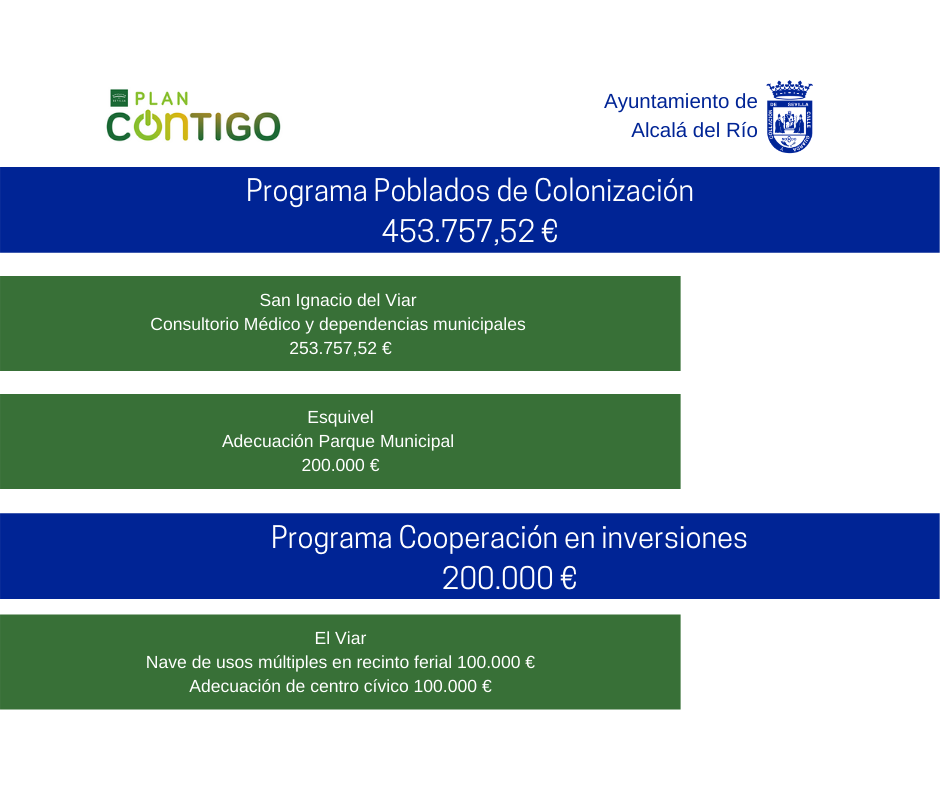 PLAN
CONTIGO

Ayuntamiento de
Alcalá del Río

Programa Poblados de Colonización
453.757,52 €

San Ignacio del Viar
Consultorio Médico y dependencias municipales
253.757,52 €

Esquivel
Adecuación Parque Municipal
200.000 €

Programa Cooperación en inversiones
200.000 €

El Viar
Nave de usos múltiples en recinto ferial 100.000 €
Adecuación de centro cívico 100.000 €